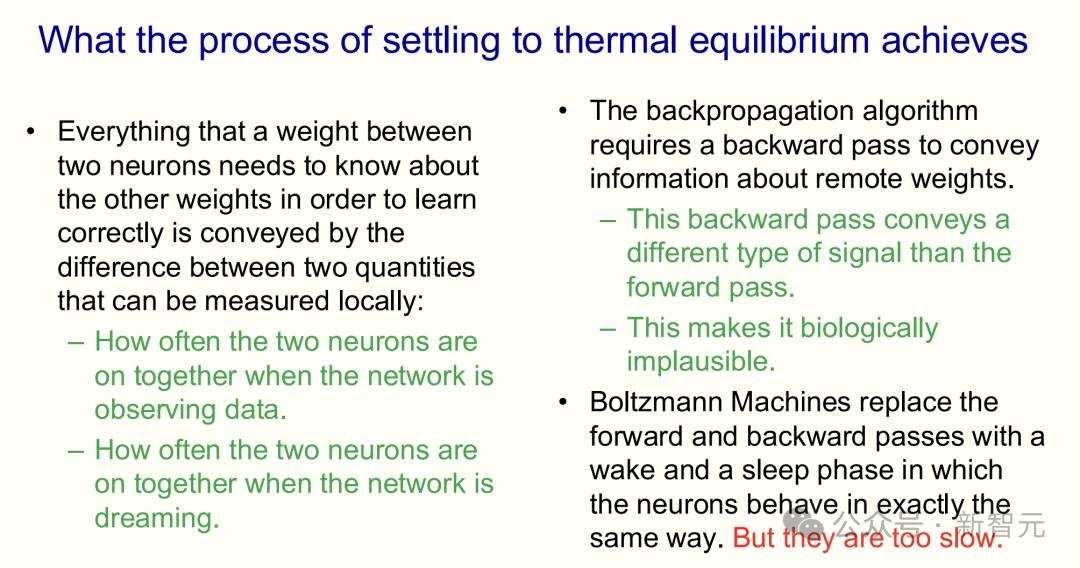 What the process of settling to thermal equilibrium achieves

• Everything that a weight between two neurons needs to know about the other weights in order to learn correctly is conveyed by the difference between two quantities that can be measured locally:
– How often the two neurons are on together when the network is observing data.
– How often the two neurons are on together when the network is dreaming.

• The backpropagation algorithm requires a backward pass to convey information about remote weights.
– This backward pass conveys a different type of signal than the forward pass.
– This makes it biologically implausible.
• Boltzmann Machines replace the forward and backward passes with a wake and a sleep phase in which the neurons behave in exactly the same way. But they are too slow.

公众号 · 新智元